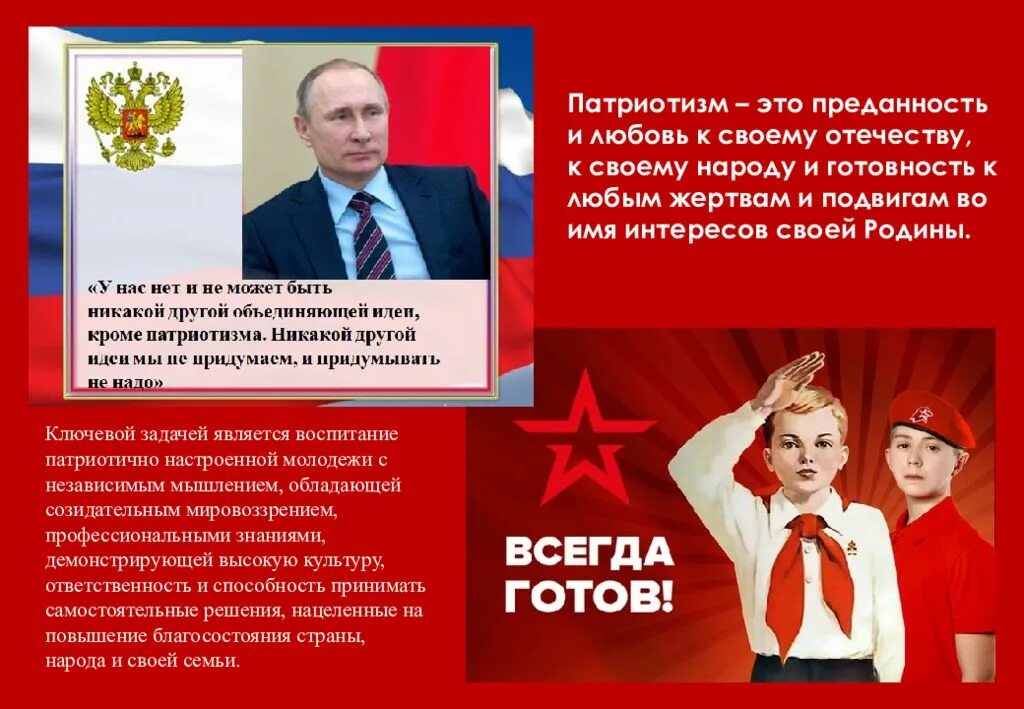 «У нас нет и не может быть никакой другой объединяющей идеи, кроме патриотизма. Никакой другой идеи мы не придумаем, и придумывать не надо»

Патриотизм – это преданность и любовь к своему отечеству, к своему народу и готовность к любым жертвам и подвигам во имя интересов своей Родины.

Ключевой задачей является воспитание патриотично настроенной молодежи с независимым мышлением, обладающей созидательным мировоззрением, профессиональными знаниями, демонстрирующей высокую культуру, ответственность и способность принимать самостоятельные решения, нацеленные на повышение благосостояния страны, народа и своей семьи.

ВСЕГДА ГОТОВ!